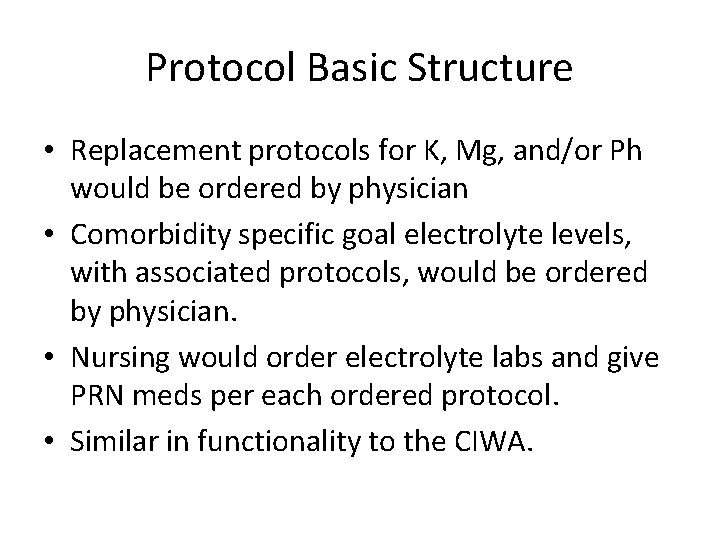 Protocol Basic Structure

• Replacement protocols for K, Mg, and/or Ph would be ordered by physician
• Comorbidity specific goal electrolyte levels, with associated protocols, would be ordered by physician.
• Nursing would order electrolyte labs and give PRN meds per each ordered protocol.
• Similar in functionality to the CIWA.